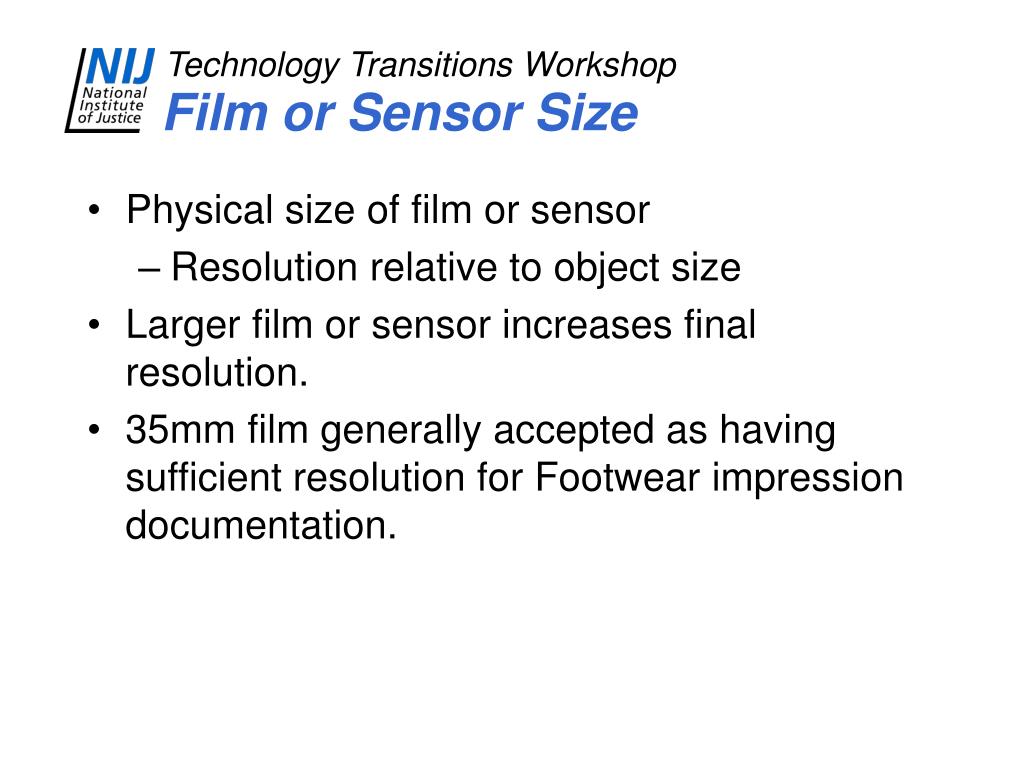 NIJ
National Institute of Justice

Technology Transitions Workshop
Film or Sensor Size

• Physical size of film or sensor
– Resolution relative to object size
• Larger film or sensor increases final resolution.
• 35mm film generally accepted as having sufficient resolution for Footwear impression documentation.